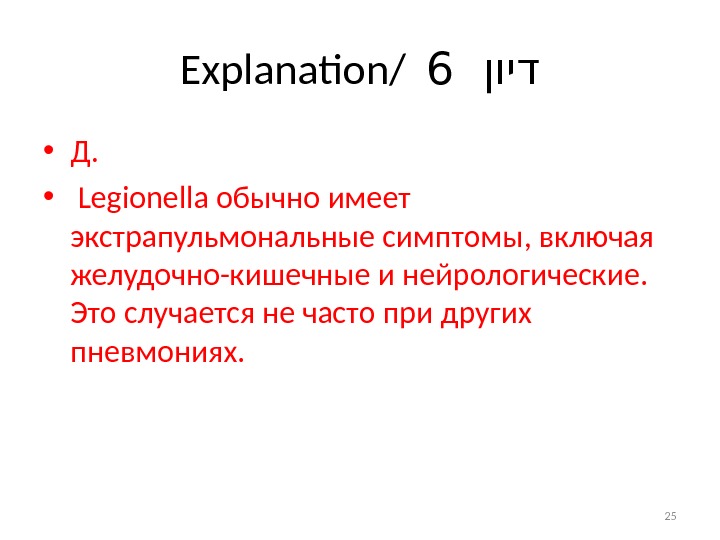 Explanation/ 6 דיון

• Д.
• Legionella обычно имеет экстрапульмональные симптомы, включая желудочно-кишечные и нейрологические. Это случается не часто при других пневмониях.

25